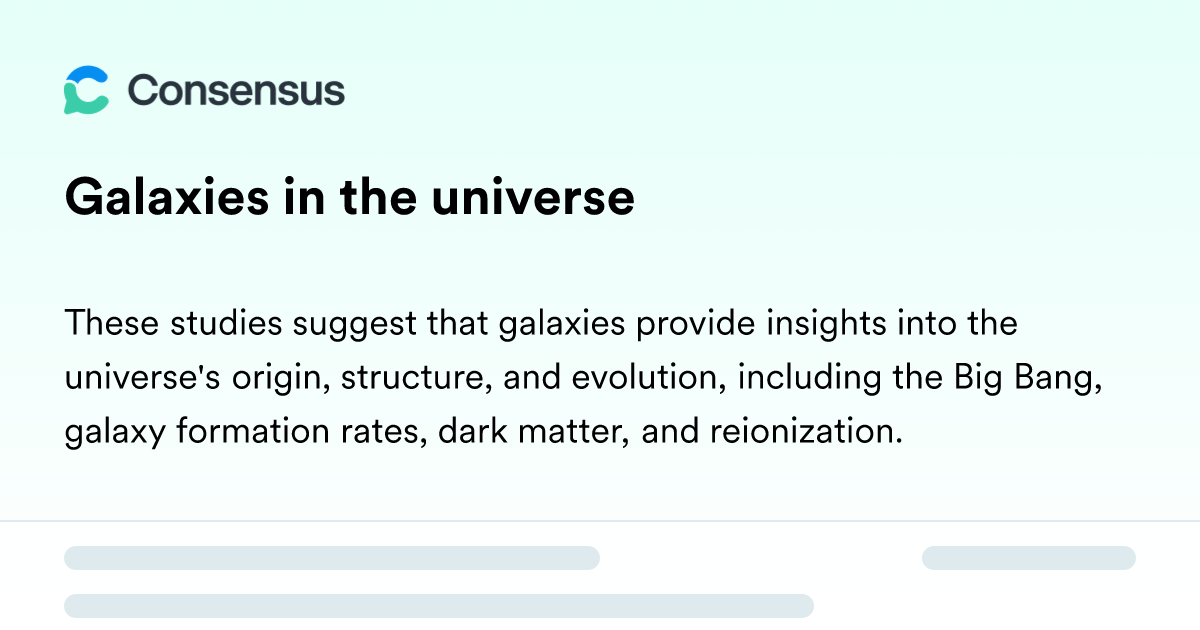 Consensus

Galaxies in the universe

These studies suggest that galaxies provide insights into the universe's origin, structure, and evolution, including the Big Bang, galaxy formation rates, dark matter, and reionization.